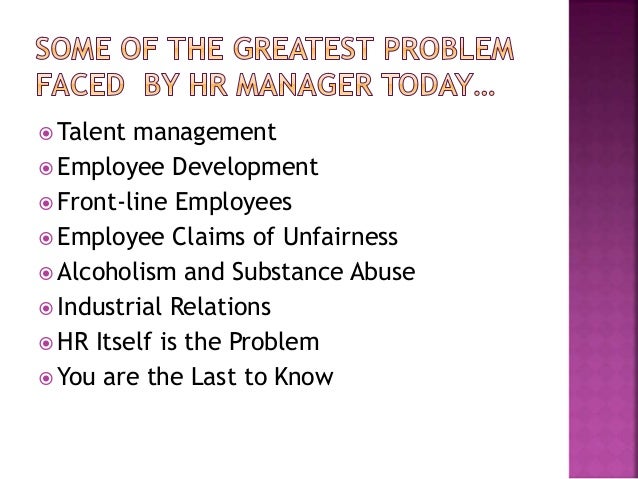 SOME OF THE GREATEST PROBLEM FACED BY HR MANAGER TODAY…

Talent management
Employee Development
Front-line Employees
Employee Claims of Unfairness
Alcoholism and Substance Abuse
Industrial Relations
HR Itself is the Problem
You are the Last to Know